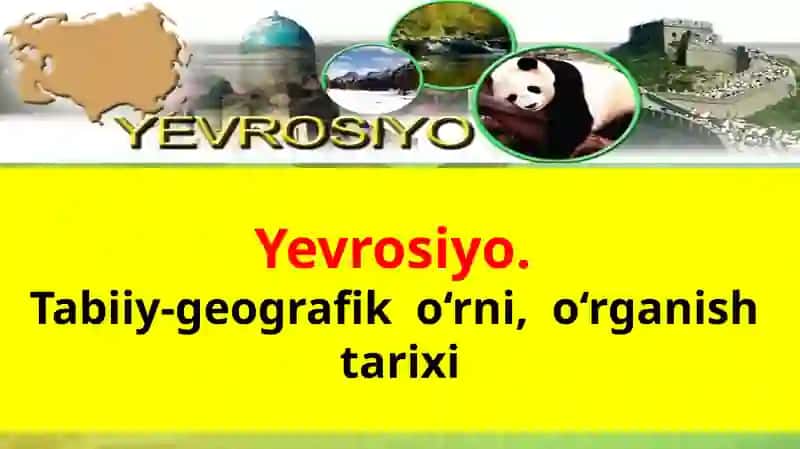 YEVROSIYO

Yevrosiyo.

Tabiiy-geografik o‘rni, o‘rganish tarixi